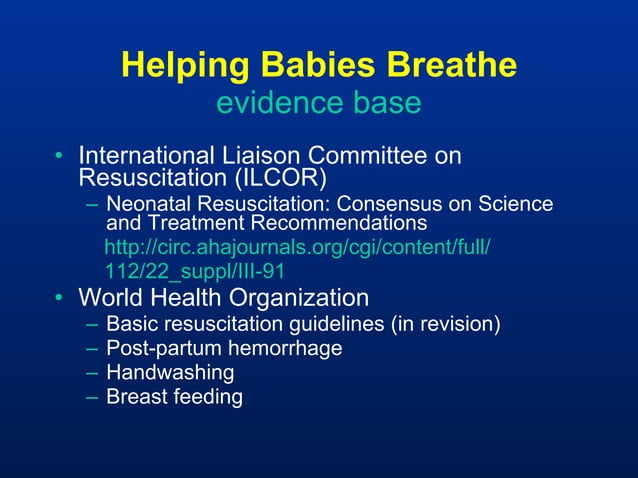 Helping Babies Breathe
evidence base

• International Liaison Committee on Resuscitation (ILCOR)
– Neonatal Resuscitation: Consensus on Science and Treatment Recommendations
http://circ.ahajournals.org/cgi/content/full/112/22_suppl/III-91

• World Health Organization
– Basic resuscitation guidelines (in revision)
– Post-partum hemorrhage
– Handwashing
– Breast feeding